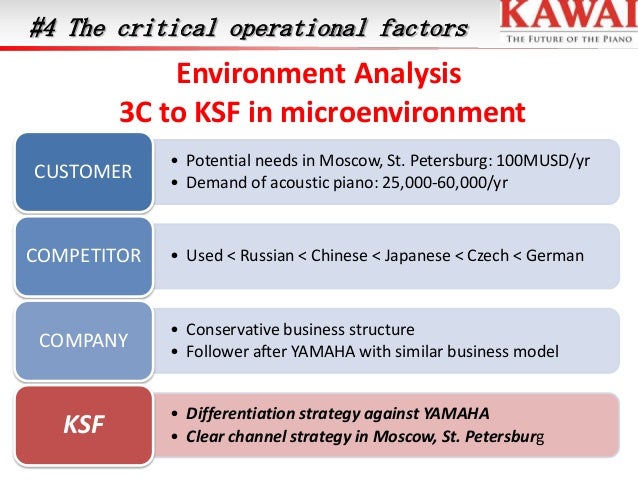 #4 The critical operational factors

KAWAI
THE FUTURE OF THE PIANO

Environment Analysis
3C to KSF in microenvironment

CUSTOMER
• Potential needs in Moscow, St. Petersburg: 100MUSD/yr
• Demand of acoustic piano: 25,000-60,000/yr

COMPETITOR
• Used < Russian < Chinese < Japanese < Czech < German

COMPANY
• Conservative business structure
• Follower after YAMAHA with similar business model

KSF
• Differentiation strategy against YAMAHA
• Clear channel strategy in Moscow, St. Petersburg